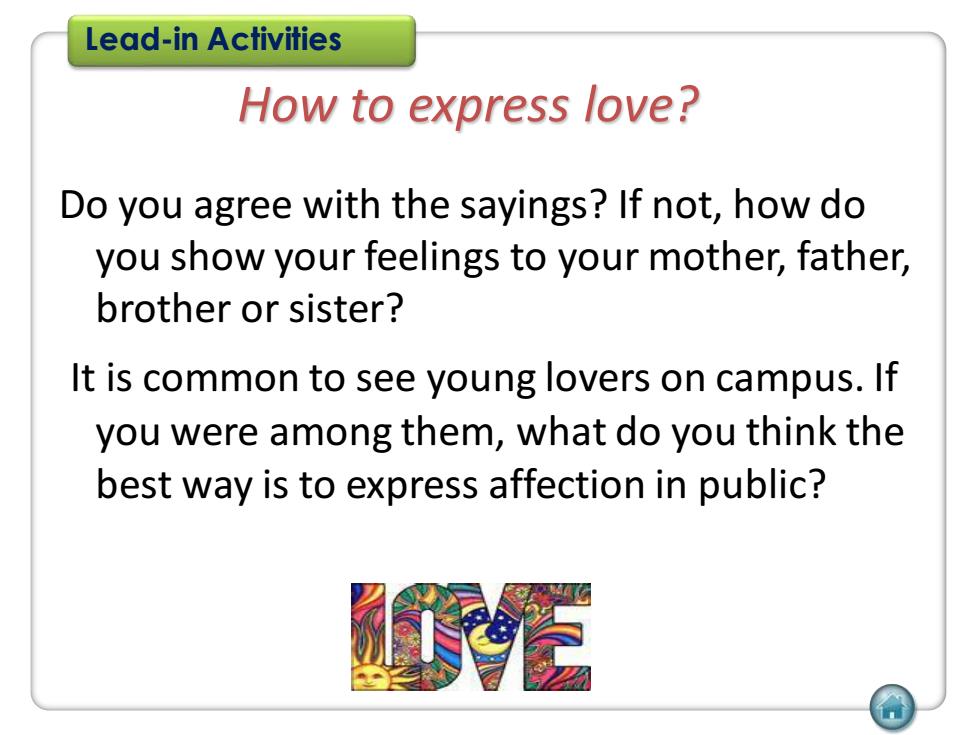 Lead-in Activities

How to express love?

Do you agree with the sayings? If not, how do you show your feelings to your mother, father, brother or sister?

It is common to see young lovers on campus. If you were among them, what do you think the best way is to express affection in public?

LOVE